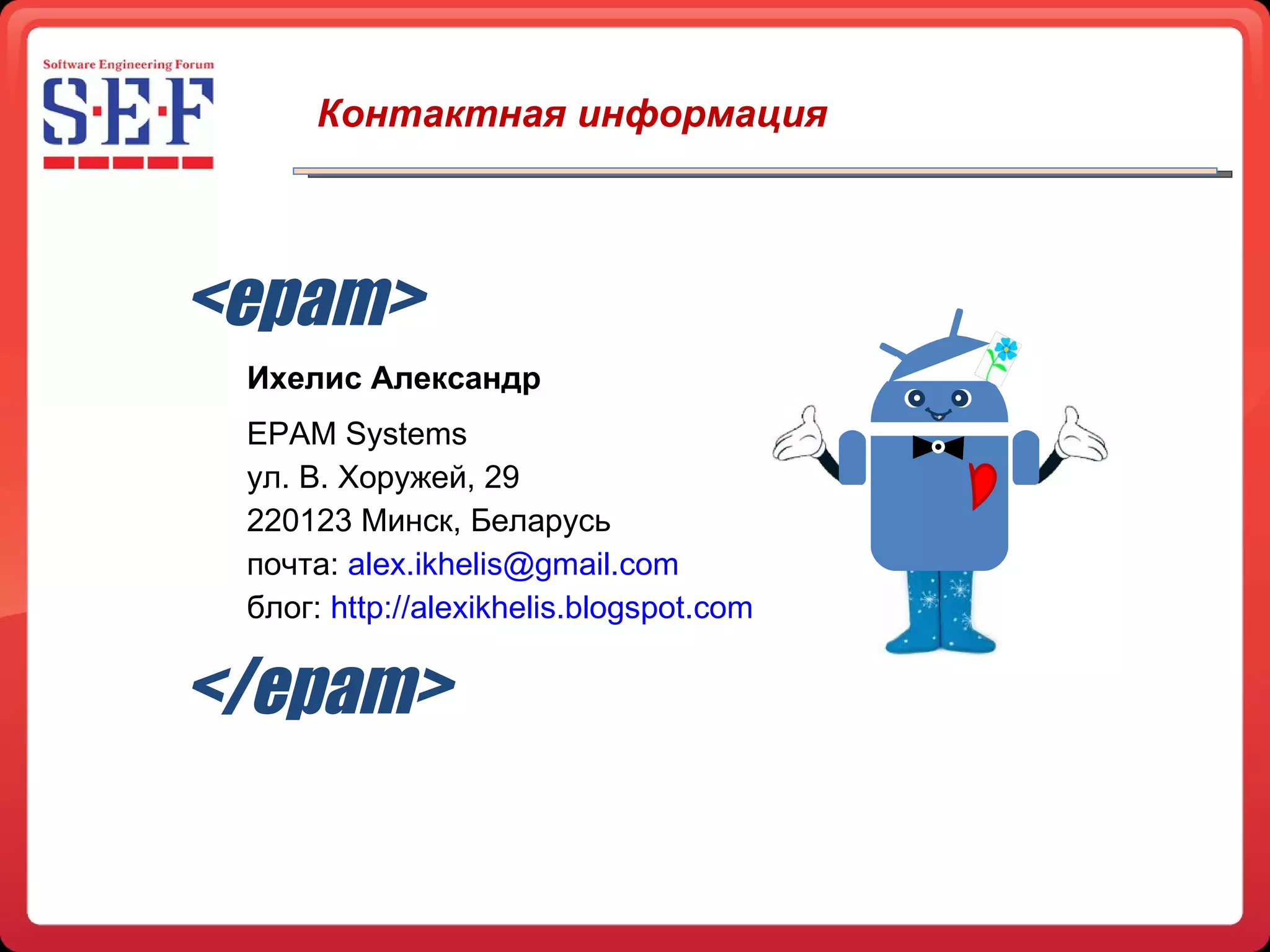 Software Engineering Forum
S·E·F

Контактная информация

<epam>

Ихелис Александр

EPAM Systems
ул. В. Хоружей, 29
220123 Минск, Беларусь
почта: alex.ikhelis@gmail.com
блог: http://alexikhelis.blogspot.com

</epam>